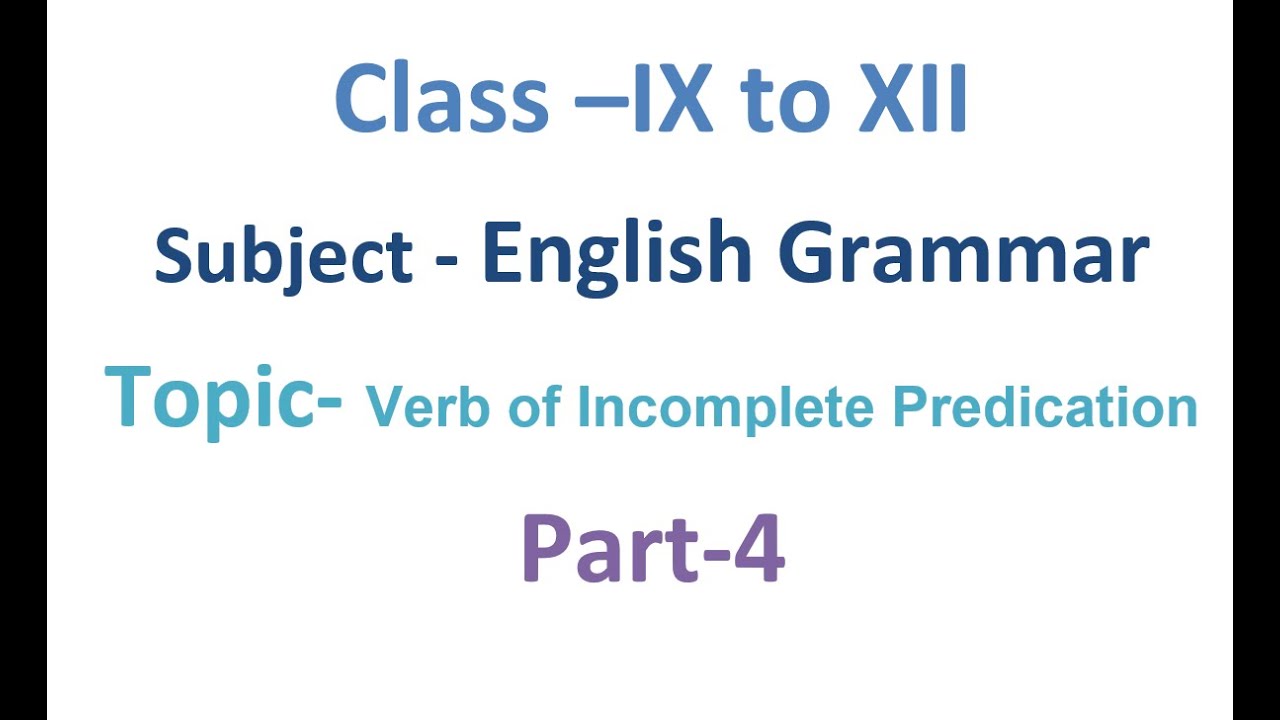 Class –IX to XII

Subject - English Grammar

Topic- Verb of Incomplete Predication

Part-4